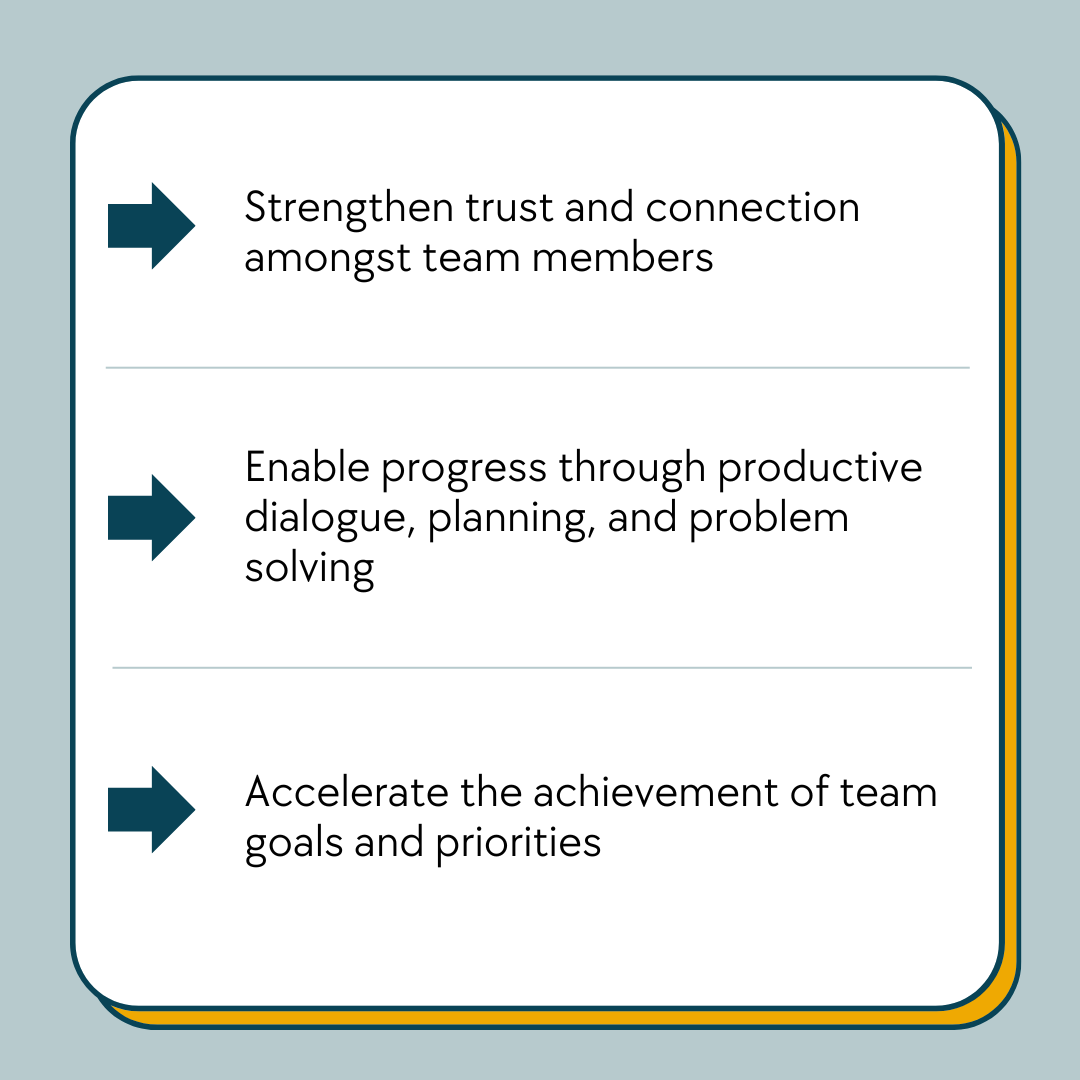 Strengthen trust and connection amongst team members

Enable progress through productive dialogue, planning, and problem solving

Accelerate the achievement of team goals and priorities